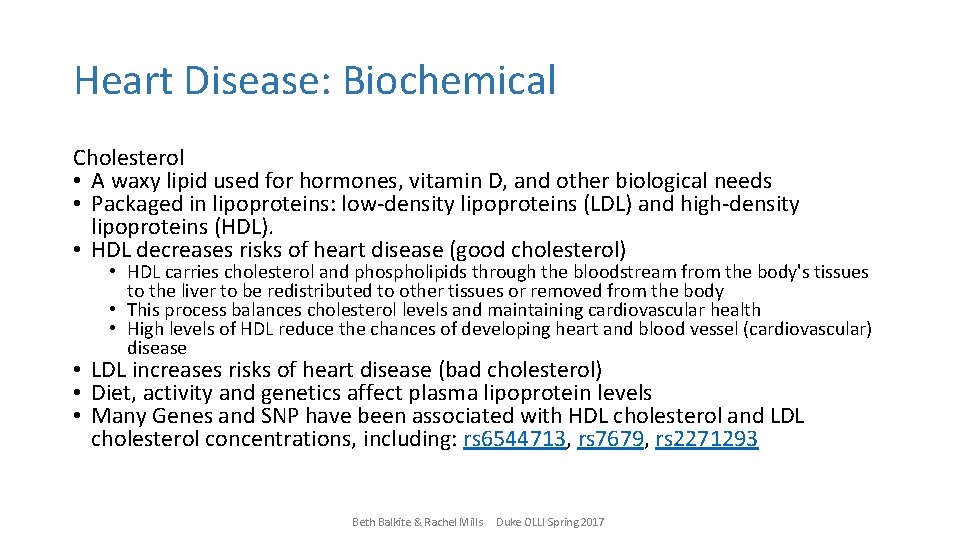 Heart Disease: Biochemical

Cholesterol
• A waxy lipid used for hormones, vitamin D, and other biological needs
• Packaged in lipoproteins: low-density lipoproteins (LDL) and high-density lipoproteins (HDL).
• HDL decreases risks of heart disease (good cholesterol)
  • HDL carries cholesterol and phospholipids through the bloodstream from the body's tissues to the liver to be redistributed to other tissues or removed from the body
  • This process balances cholesterol levels and maintaining cardiovascular health
  • High levels of HDL reduce the chances of developing heart and blood vessel (cardiovascular) disease
• LDL increases risks of heart disease (bad cholesterol)
• Diet, activity and genetics affect plasma lipoprotein levels
• Many Genes and SNP have been associated with HDL cholesterol and LDL cholesterol concentrations, including: rs6544713, rs7679, rs2271293

Beth Balkite & Rachel Mills Duke OLLI Spring 2017